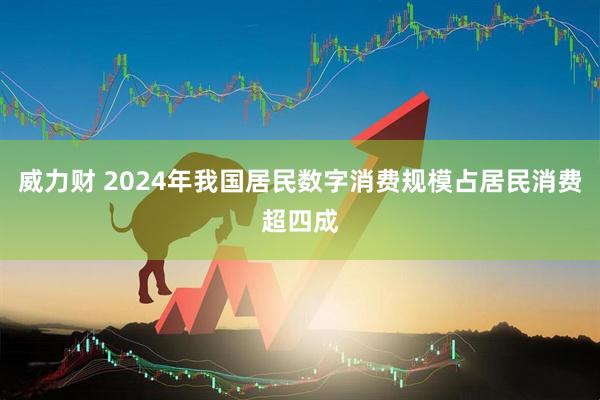 威力财 2024年我国居民数字消费规模占居民消费超四成